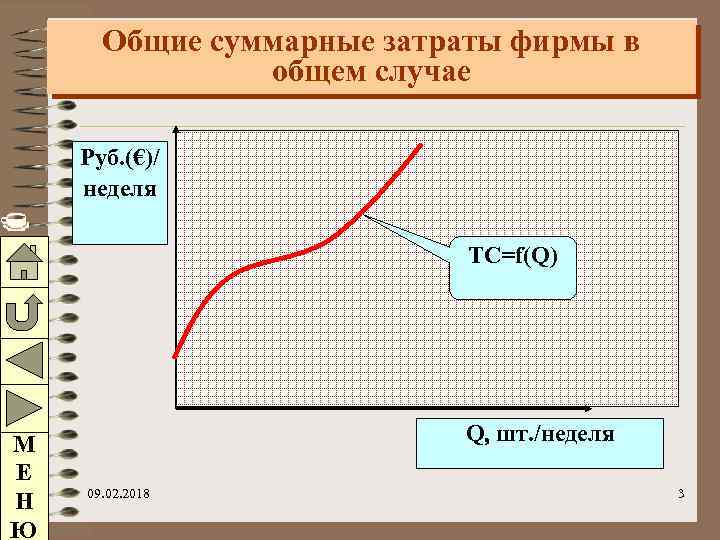 Общие суммарные затраты фирмы в общем случае

Руб.(€)/ неделя

TC=f(Q)

Q, шт./неделя

М
Е
Н
Ю

09.02.2018

3